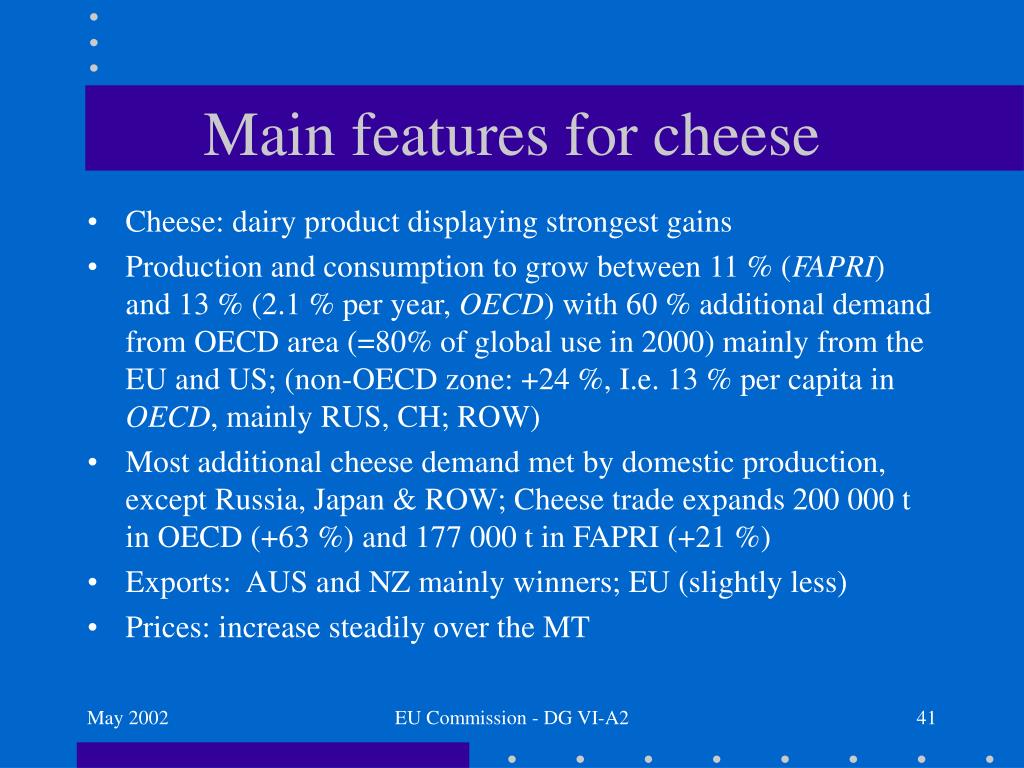 Main features for cheese

• Cheese: dairy product displaying strongest gains

• Production and consumption to grow between 11 % (FAPRI) and 13 % (2.1 % per year, OECD) with 60 % additional demand from OECD area (=80% of global use in 2000) mainly from the EU and US; (non-OECD zone: +24 %, I.e. 13 % per capita in OECD, mainly RUS, CH; ROW)

• Most additional cheese demand met by domestic production, except Russia, Japan & ROW; Cheese trade expands 200 000 t in OECD (+63 %) and 177 000 t in FAPRI (+21 %)

• Exports: AUS and NZ mainly winners; EU (slightly less)

• Prices: increase steadily over the MT

May 2002

EU Commission - DG VI-A2

41